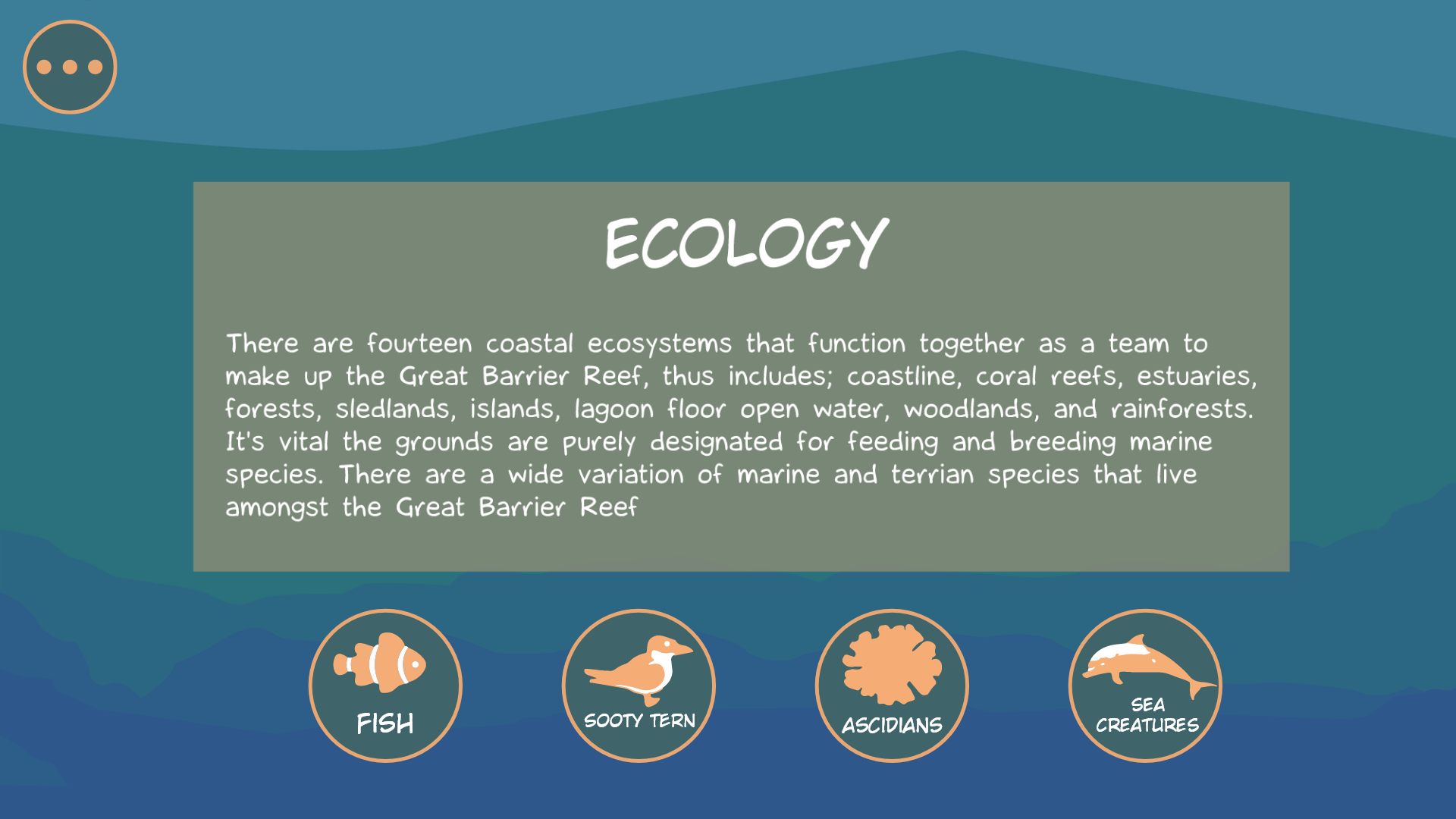 ECOLOGY

There are fourteen coastal ecosystems that function together as a team to make up the Great Barrier Reef, thus includes; coastline, coral reefs, estuaries, forests, sledlands, islands, lagoon floor open water, woodlands, and rainforests. It's vital the grounds are purely designated for feeding and breeding marine species. There are a wide variation of marine and terrian species that live amongst the Great Barrier Reef

FISH

SOOTY TERN

ASCIDIANS

SEA CREATURES